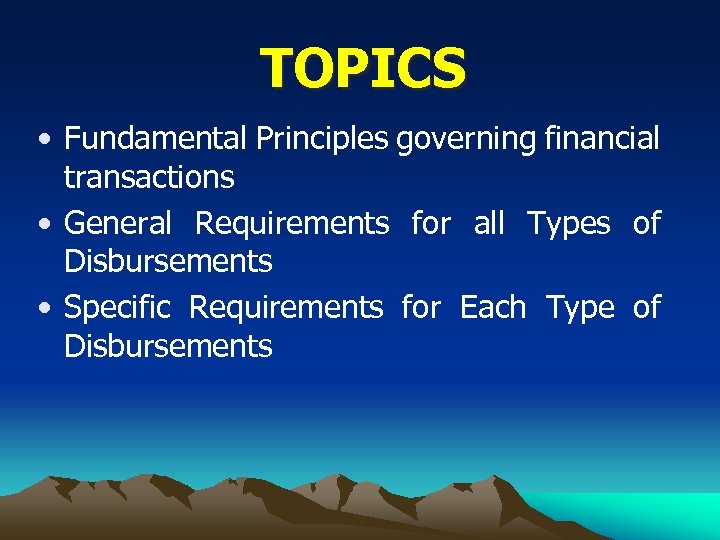 TOPICS

• Fundamental Principles governing financial transactions
• General Requirements for all Types of Disbursements
• Specific Requirements for Each Type of Disbursements